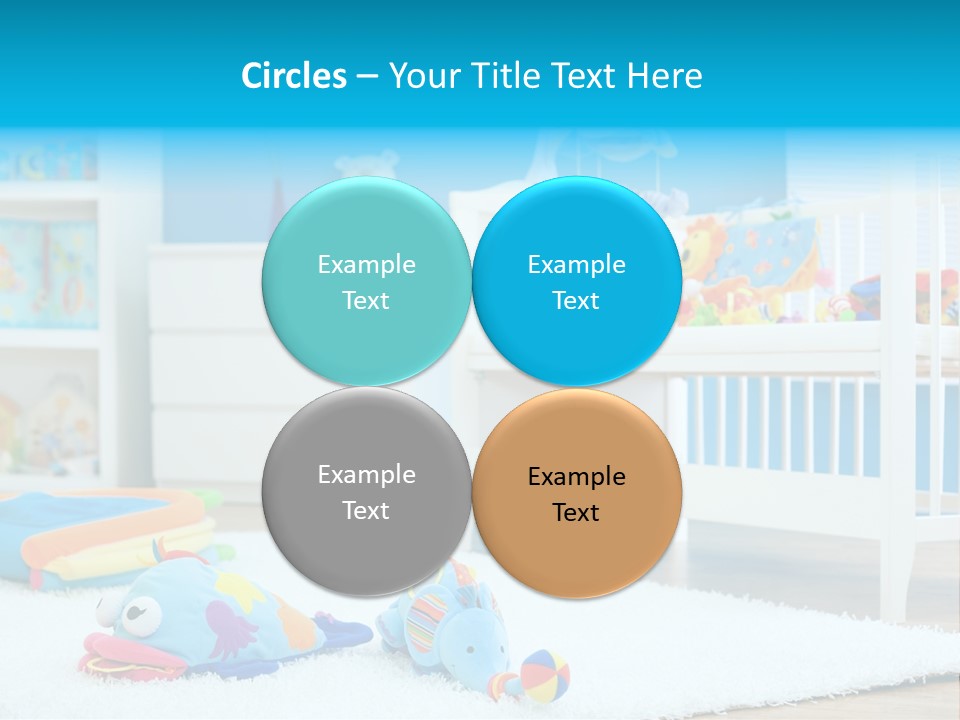 Circles – Your Title Text Here

Example Text

Example Text

Example Text

Example Text